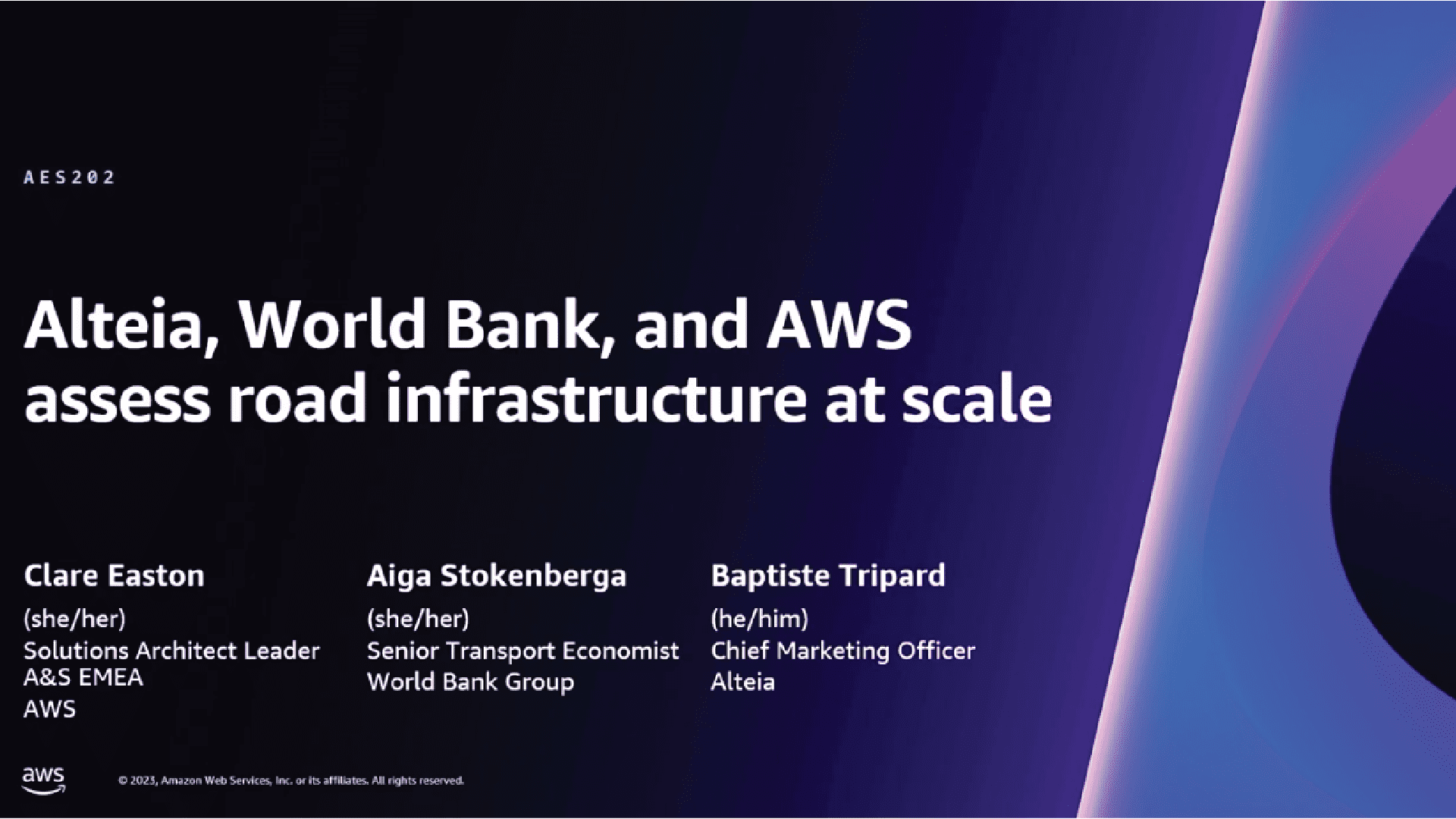 AES202

Alteia, World Bank, and AWS assess road infrastructure at scale

Clare Easton
(she/her)
Solutions Architect Leader
A&S EMEA
AWS

Aiga Stokenberga
(she/her)
Senior Transport Economist
World Bank Group

Baptiste Tripard
(he/him)
Chief Marketing Officer
Alteia

aws

© 2023, Amazon Web Services, Inc. or its affiliates. All rights reserved.